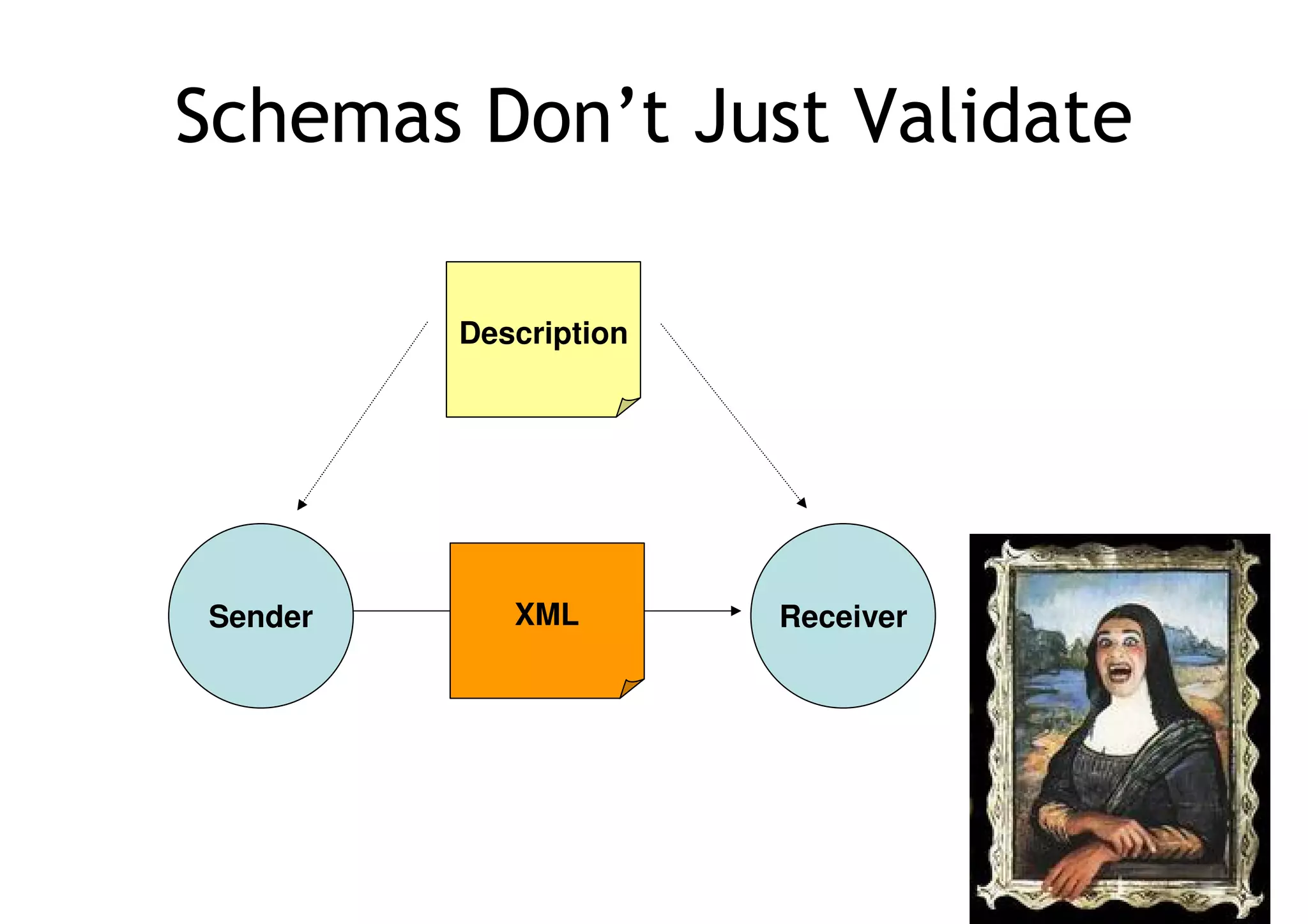 Schemas Don’t Just Validate

Description

Sender

XML

Receiver